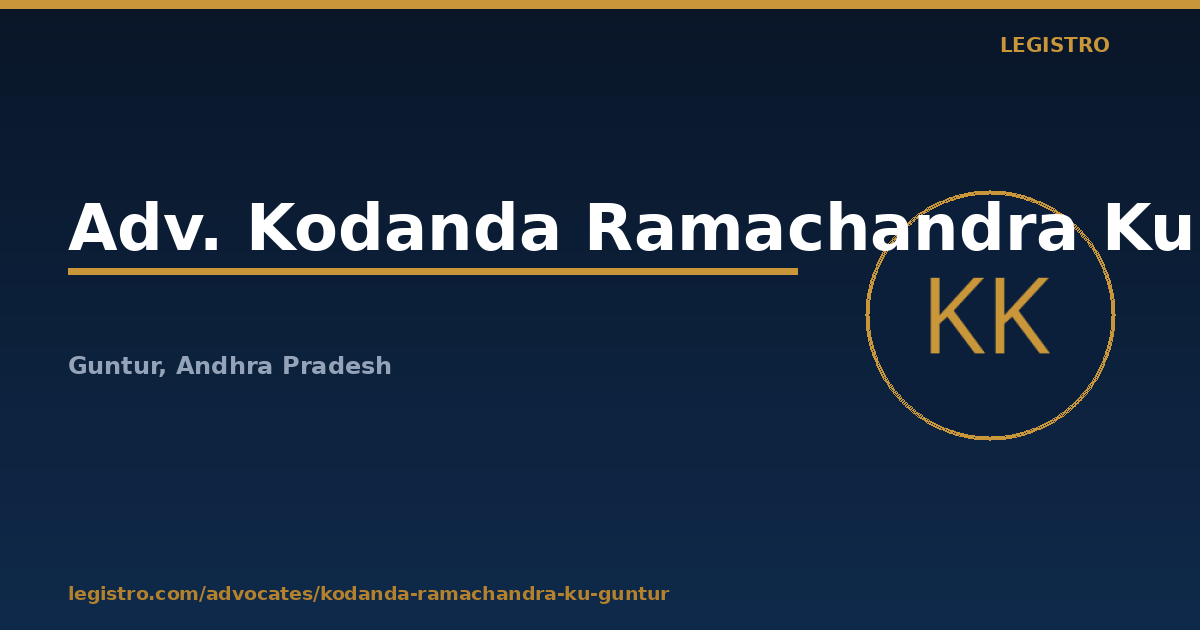 LEGISTRO

Adv. Kodanda Ramachandra Ku

KK

Guntur, Andhra Pradesh

legistro.com/advocates/kodanda-ramachandra-ku-guntur